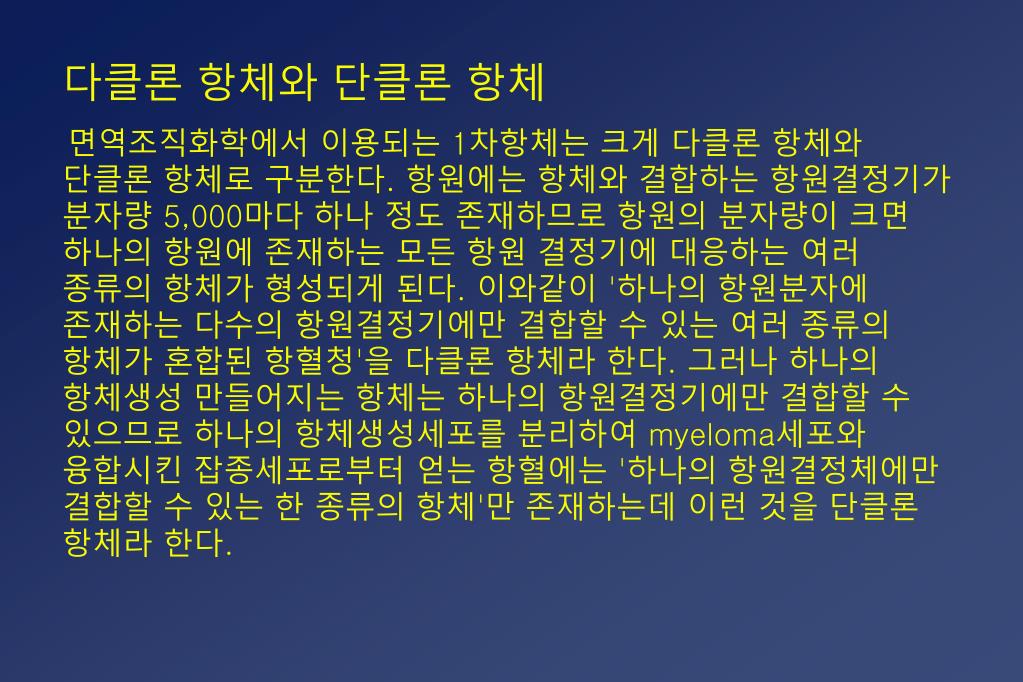 다클론 항체와 단클론 항체

면역조직화학에서 이용되는 1차항체는 크게 다클론 항체와 단클론 항체로 구분한다. 항원에는 항체와 결합하는 항원결정기가 분자량 5,000마다 하나 정도 존재하므로 항원의 분자량이 크면 하나의 항원에 존재하는 모든 항원 결정기에 대응하는 여러 종류의 항체가 형성되게 된다. 이와같이 '하나의 항원분자에 존재하는 다수의 항원결정기에만 결합할 수 있는 여러 종류의 항체가 혼합된 항혈청'을 다클론 항체라 한다. 그러나 하나의 항체생성 만들어지는 항체는 하나의 항원결정기에만 결합할 수 있으므로 하나의 항체생성세포를 분리하여 myeloma세포와 융합시킨 잡종세포로부터 얻는 항혈에는 '하나의 항원결정체에만 결합할 수 있는 한 종류의 항체'만 존재하는데 이런 것을 단클론 항체라 한다.